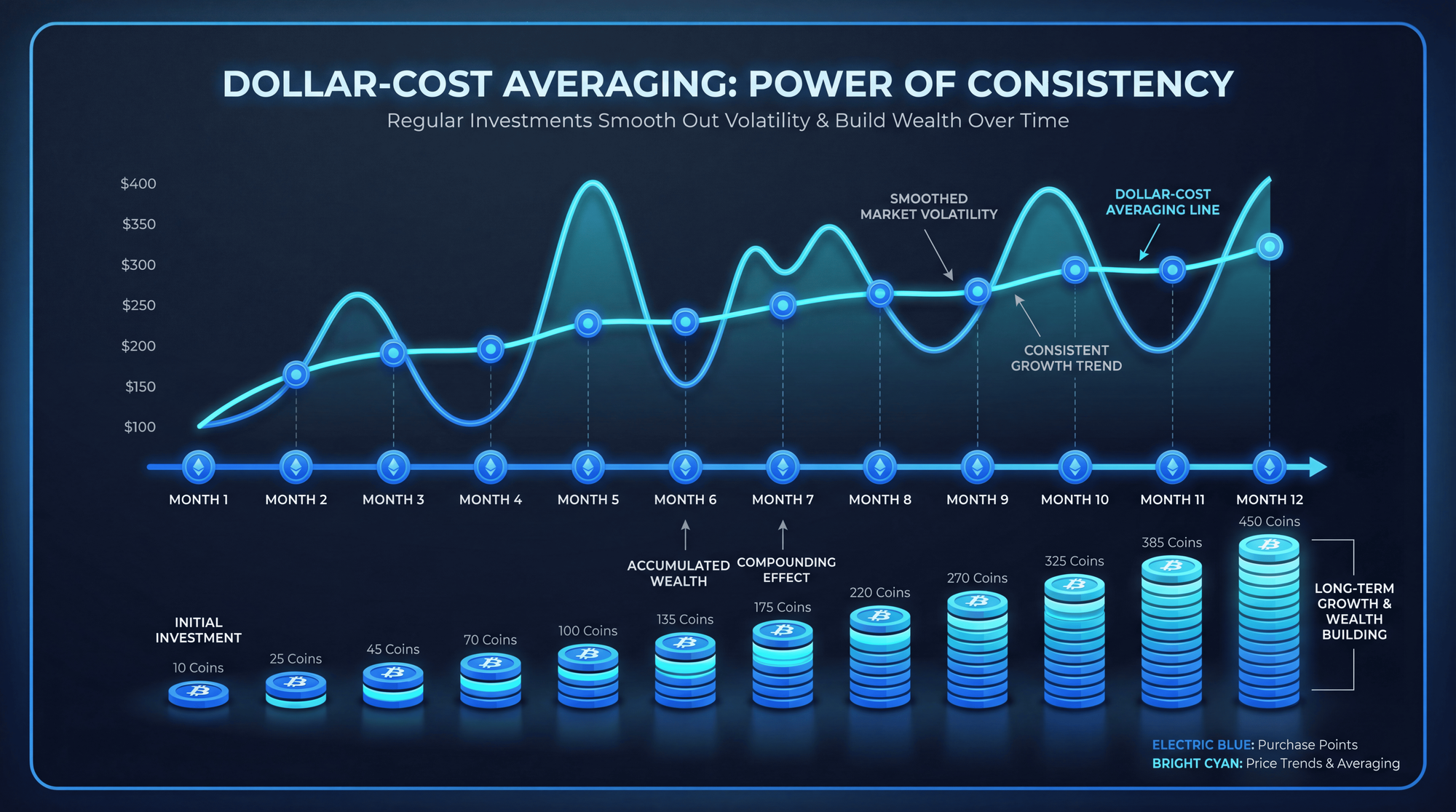 DOLLAR-COST AVERAGING: POWER OF CONSISTENCY

Regular Investments Smooth Out Volatility & Build Wealth Over Time

$400
$350
$300
$250
$200
$150
$100

SMOOTHED MARKET VOLATILITY

DOLLAR-COST AVERAGING LINE

CONSISTENT GROWTH TREND

MONTH 1
MONTH 2
MONTH 3
MONTH 4
MONTH 5
MONTH 6
MONTH 7
MONTH 8
MONTH 9
MONTH 10
MONTH 11
MONTH 12

ACCUMULATED WEALTH

COMPOUNDING EFFECT

INITIAL INVESTMENT

10 Coins
25 Coins
45 Coins
70 Coins
100 Coins
135 Coins
175 Coins
220 Coins
270 Coins
325 Coins
385 Coins
450 Coins

LONG-TERM GROWTH & WEALTH BUILDING

ELECTRIC BLUE: Purchase Points
BRIGHT CYAN: Price Trends & Averaging